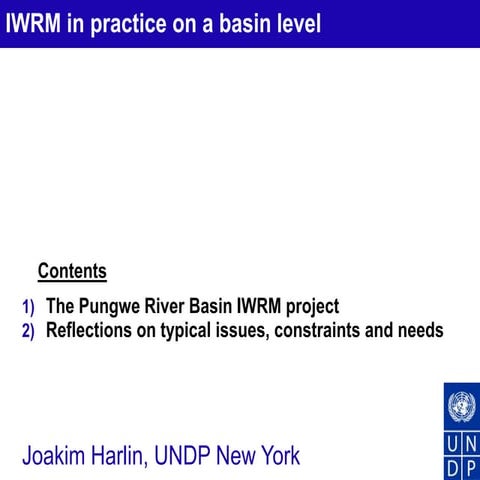 IWRM in practice on a basin level

Contents

1) The Pungwe River Basin IWRM project
2) Reflections on typical issues, constraints and needs

Joakim Harlin, UNDP New York

U N D P